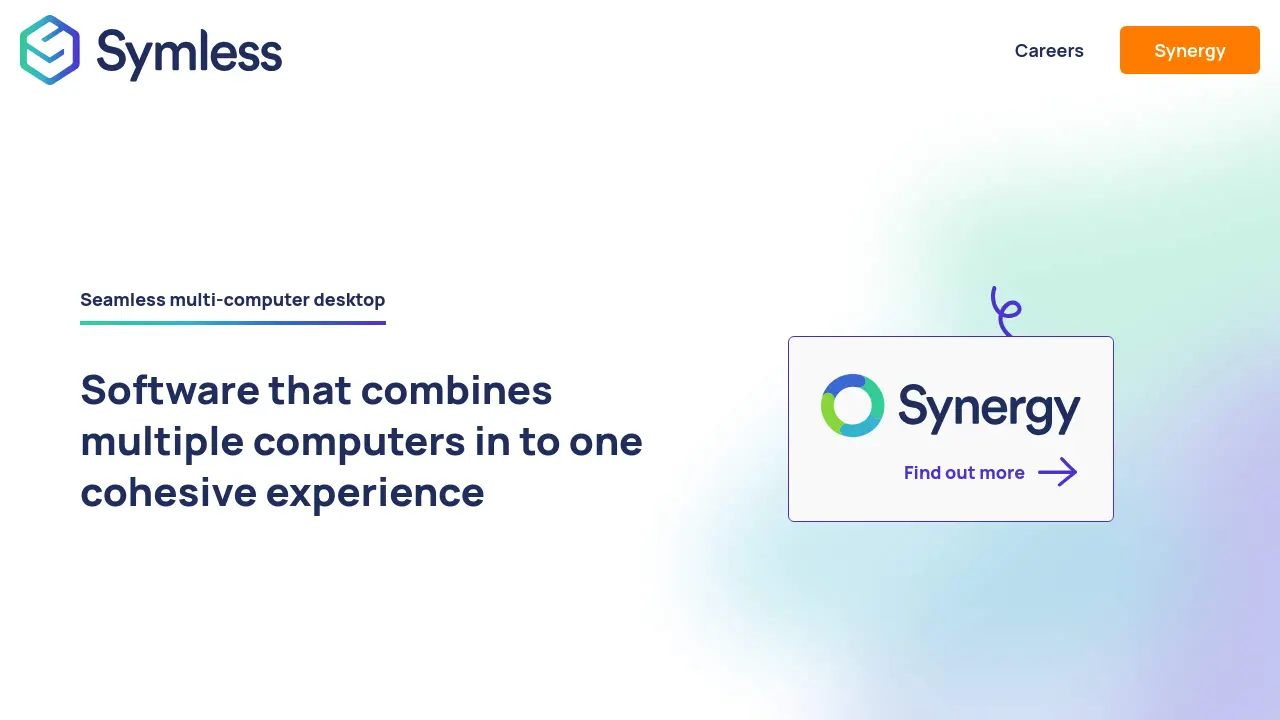 Symless

Careers

Synergy

Seamless multi-computer desktop

Software that combines multiple computers in to one cohesive experience

Synergy

Find out more